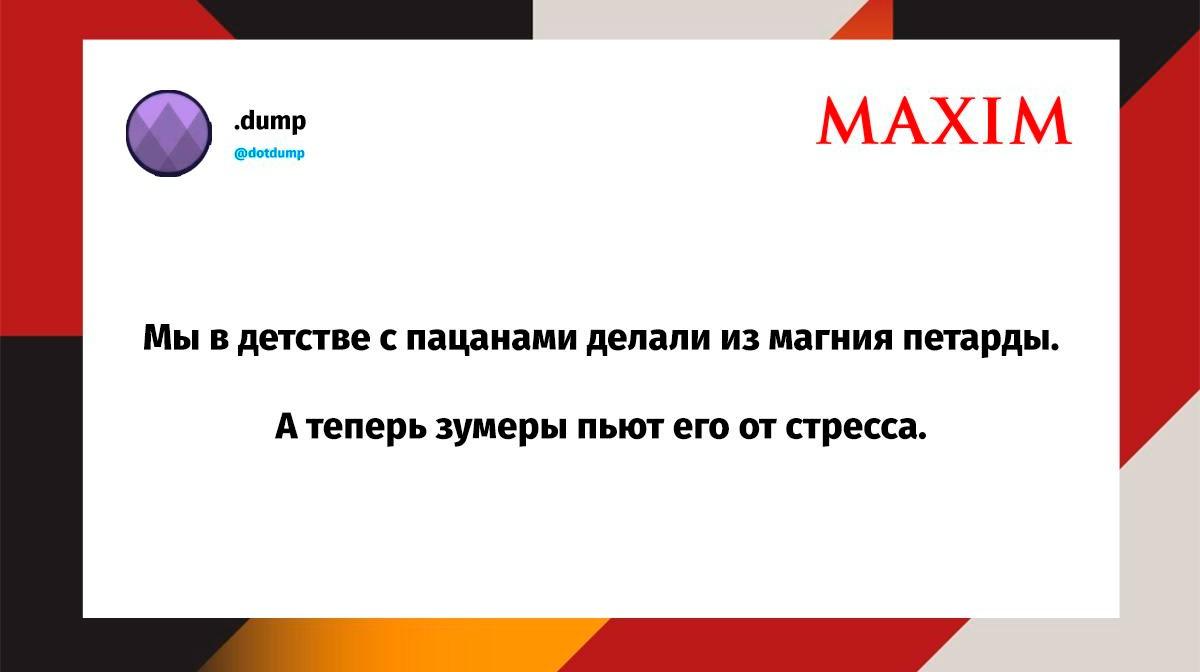 .dump
@dotdump

MAXIM

Мы в детстве с пацанами делали из магния петарды.

А теперь зумеры пьют его от стресса.